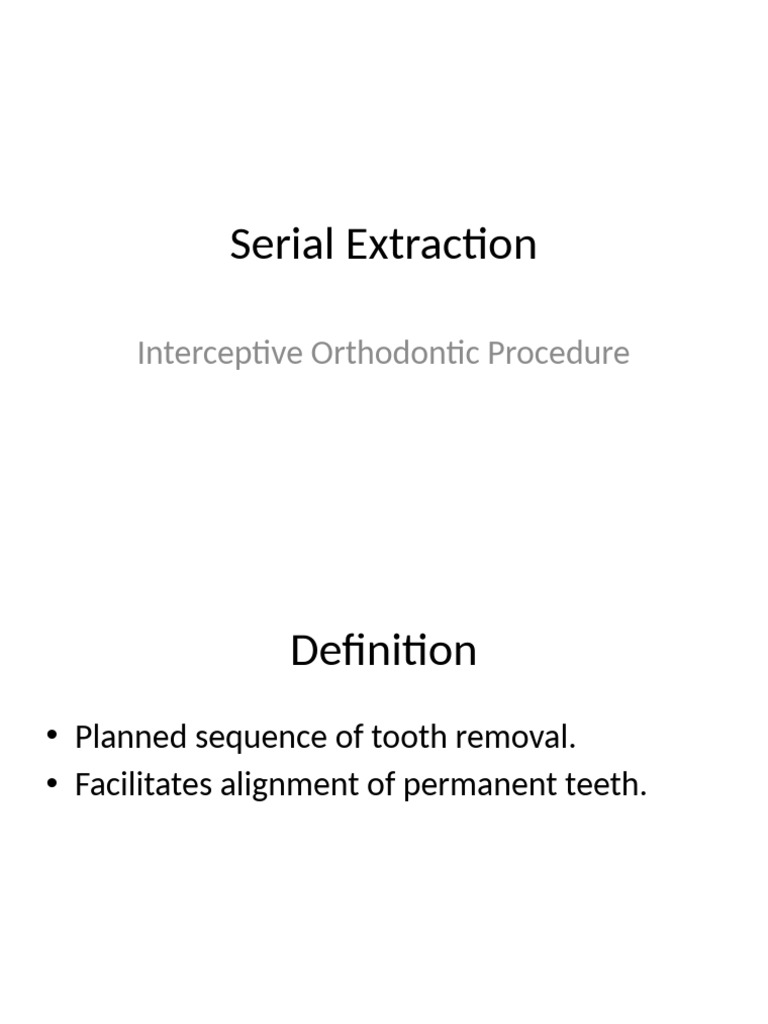 Serial Extraction

Interceptive Orthodontic Procedure

Definition

• Planned sequence of tooth removal.
• Facilitates alignment of permanent teeth.